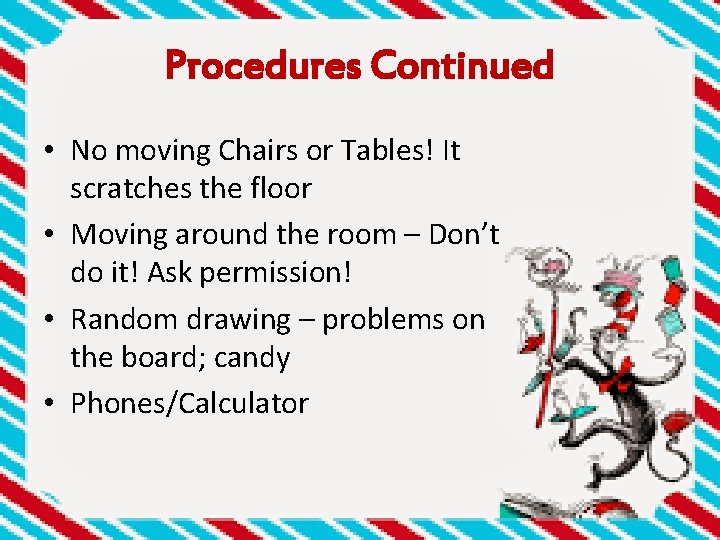 Procedures Continued

• No moving Chairs or Tables! It scratches the floor
• Moving around the room – Don't do it! Ask permission!
• Random drawing – problems on the board; candy
• Phones/Calculator